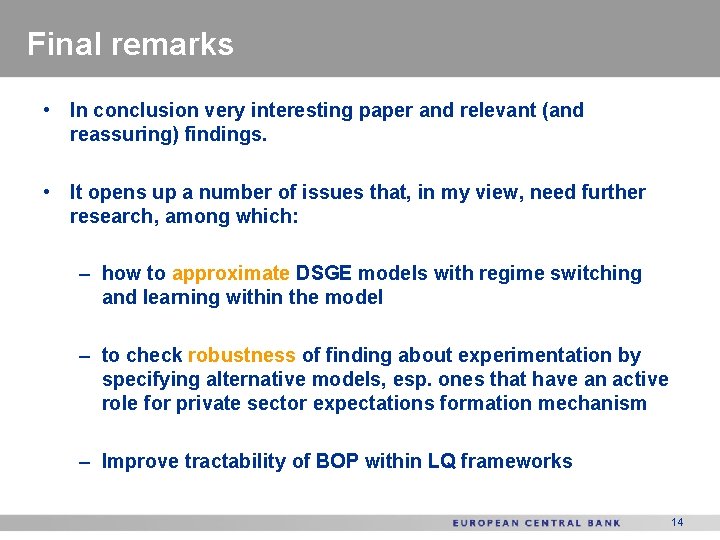 Final remarks

• In conclusion very interesting paper and relevant (and reassuring) findings.

• It opens up a number of issues that, in my view, need further research, among which:

– how to approximate DSGE models with regime switching and learning within the model

– to check robustness of finding about experimentation by specifying alternative models, esp. ones that have an active role for private sector expectations formation mechanism

– Improve tractability of BOP within LQ frameworks

EUROPEAN CENTRAL BANK 14